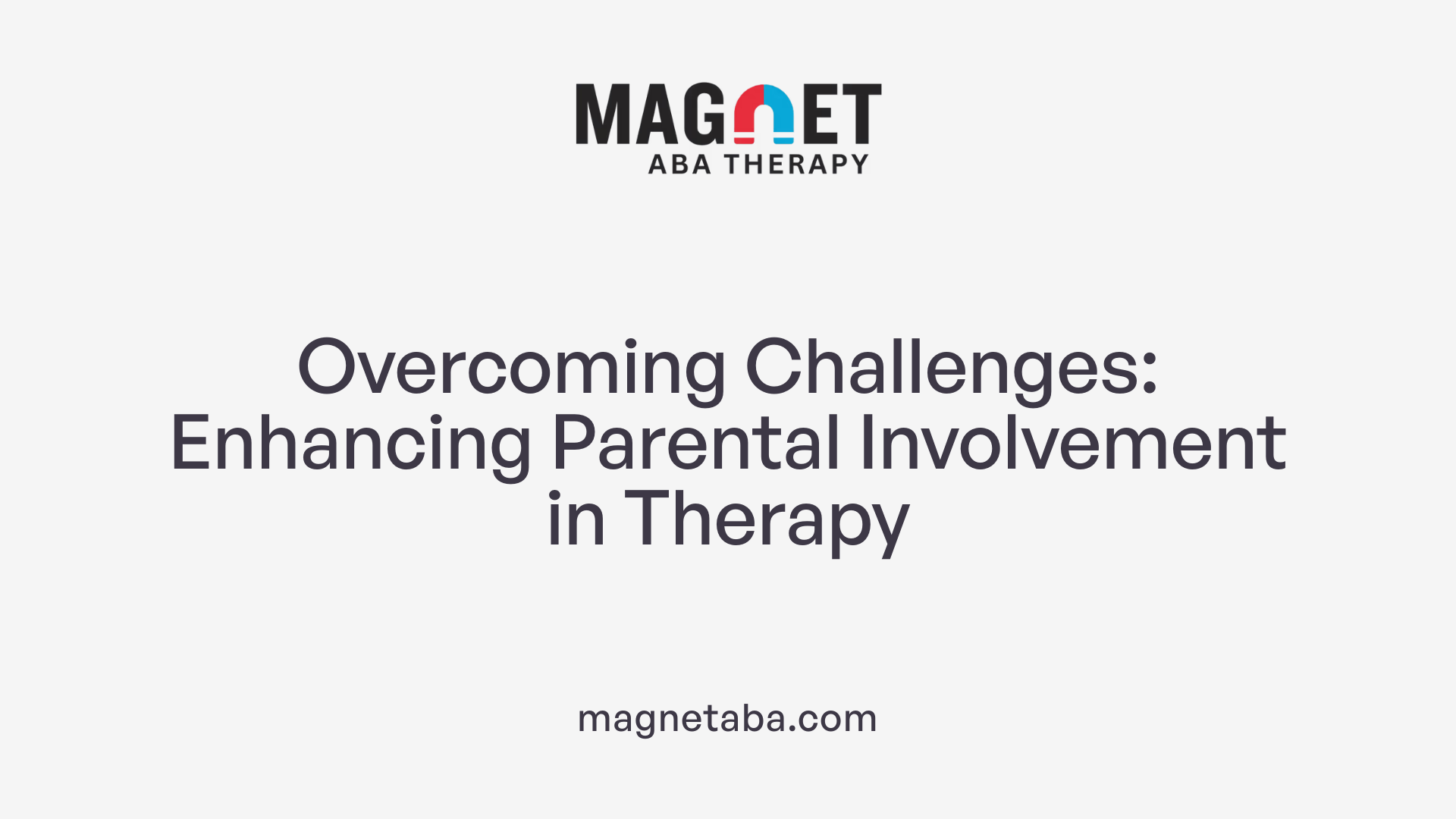 MAGNET
ABA THERAPY

Overcoming Challenges: Enhancing Parental Involvement in Therapy

magnetaba.com